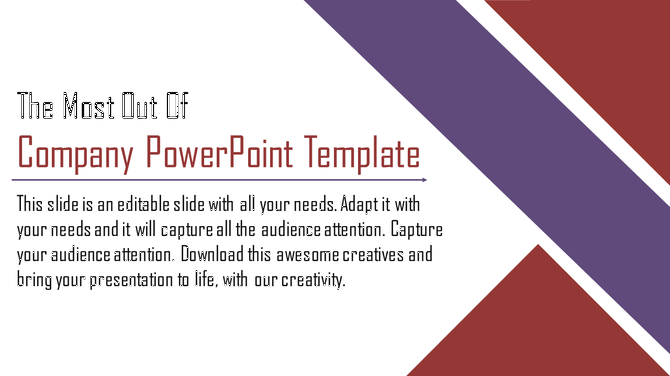 The Most Out Of
Company PowerPoint Template

This slide is an editable slide with all your needs. Adapt it with your needs and it will capture all the audience attention. Capture your audience attention. Download this awesome creatives and bring your presentation to life, with our creativity.